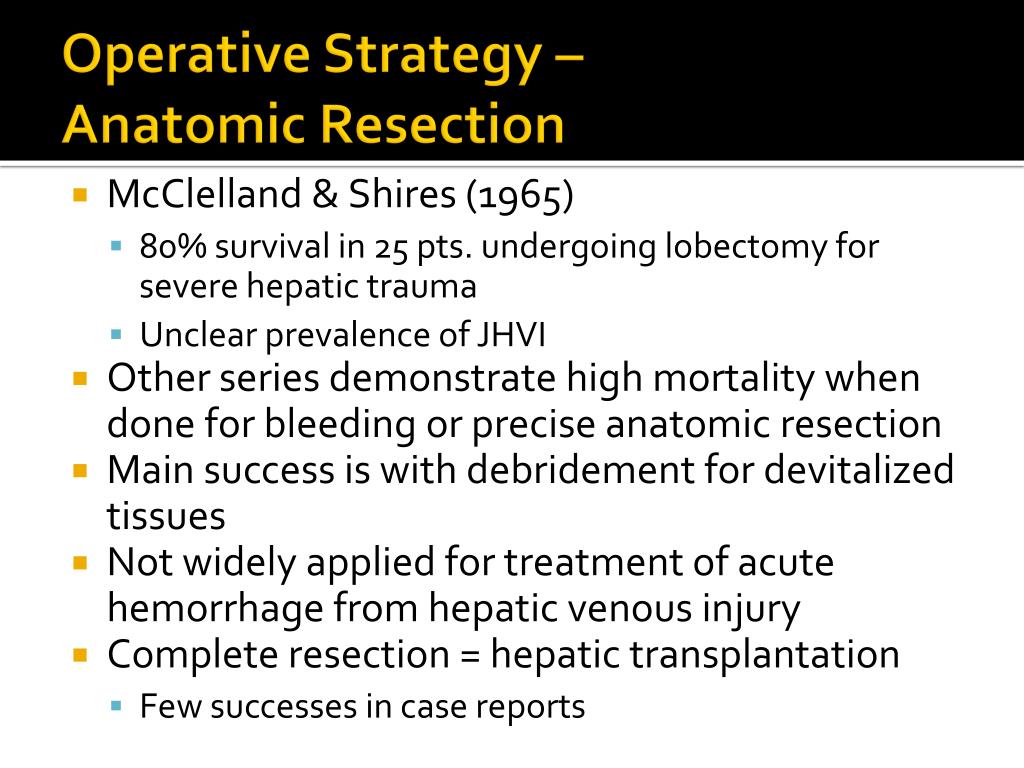 Operative Strategy – Anatomic Resection

McClelland & Shires (1965)

80% survival in 25 pts. undergoing lobectomy for severe hepatic trauma

Unclear prevalence of JHVI

Other series demonstrate high mortality when done for bleeding or precise anatomic resection

Main success is with debridement for devitalized tissues

Not widely applied for treatment of acute hemorrhage from hepatic venous injury

Complete resection = hepatic transplantation

Few successes in case reports